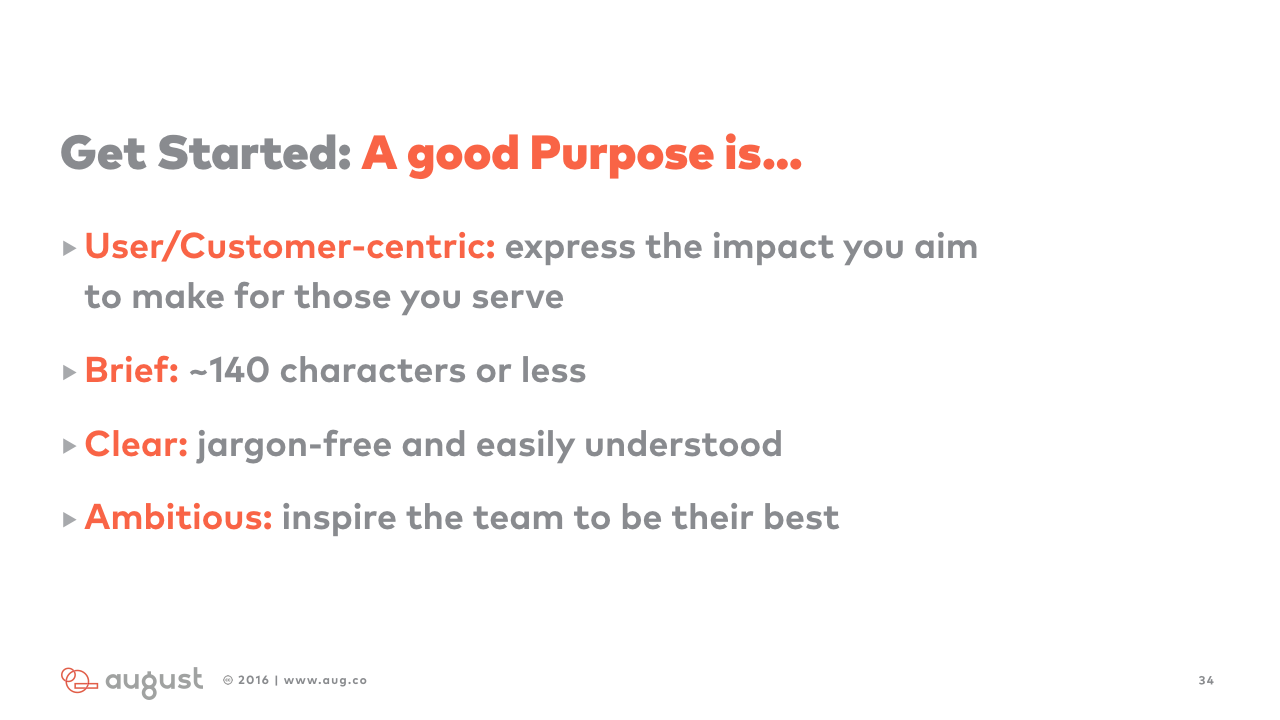 Get Started: A good Purpose is...

▸ User/Customer-centric: express the impact you aim to make for those you serve

▸ Brief: ~140 characters or less

▸ Clear: jargon-free and easily understood

▸ Ambitious: inspire the team to be their best

august © 2016 | www.aug.co

34